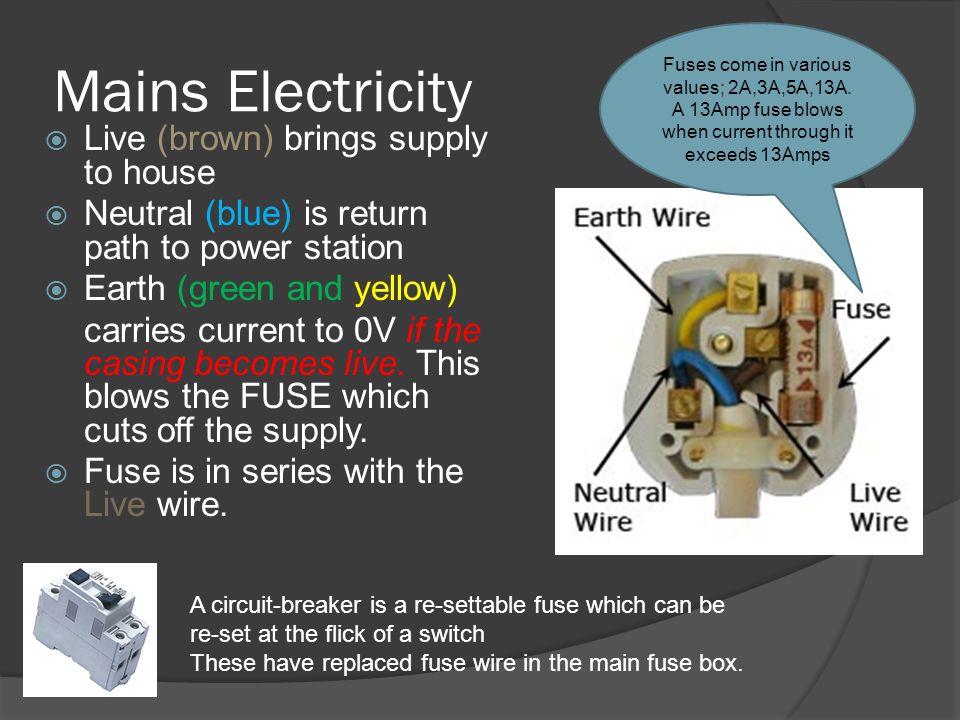 Mains Electricity

Live (brown) brings supply to house

Neutral (blue) is return path to power station

Earth (green and yellow) carries current to 0V if the casing becomes live. This blows the FUSE which cuts off the supply.

Fuse is in series with the Live wire.

Fuses come in various values; 2A,3A,5A,13A. A 13Amp fuse blows when current through it exceeds 13Amps

Earth Wire

Fuse

13A

Neutral Wire

Live Wire

A circuit-breaker is a re-settable fuse which can be re-set at the flick of a switch
These have replaced fuse wire in the main fuse box.